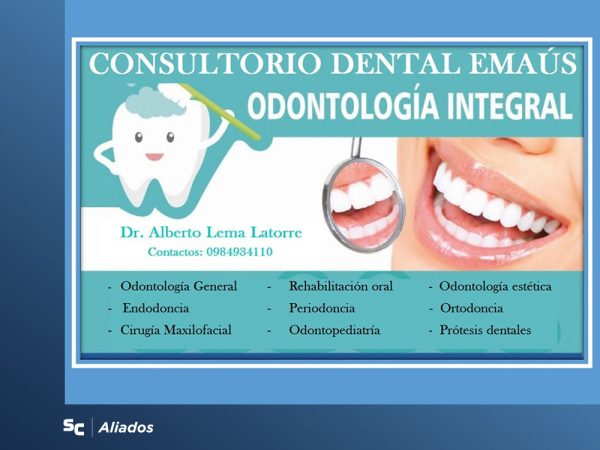 CONSULTORIO DENTAL EMAÚS
ODONTOLOGÍA INTEGRAL

Dr. Alberto Lema Latorre
Contactos: 0984934110

- Odontología General
- Endodoncia
- Cirugía Maxilofacial

- Rehabilitación oral
- Periodoncia
- Odontopediatría

- Odontología estética
- Ortodoncia
- Prótesis dentales

SC | Aliados